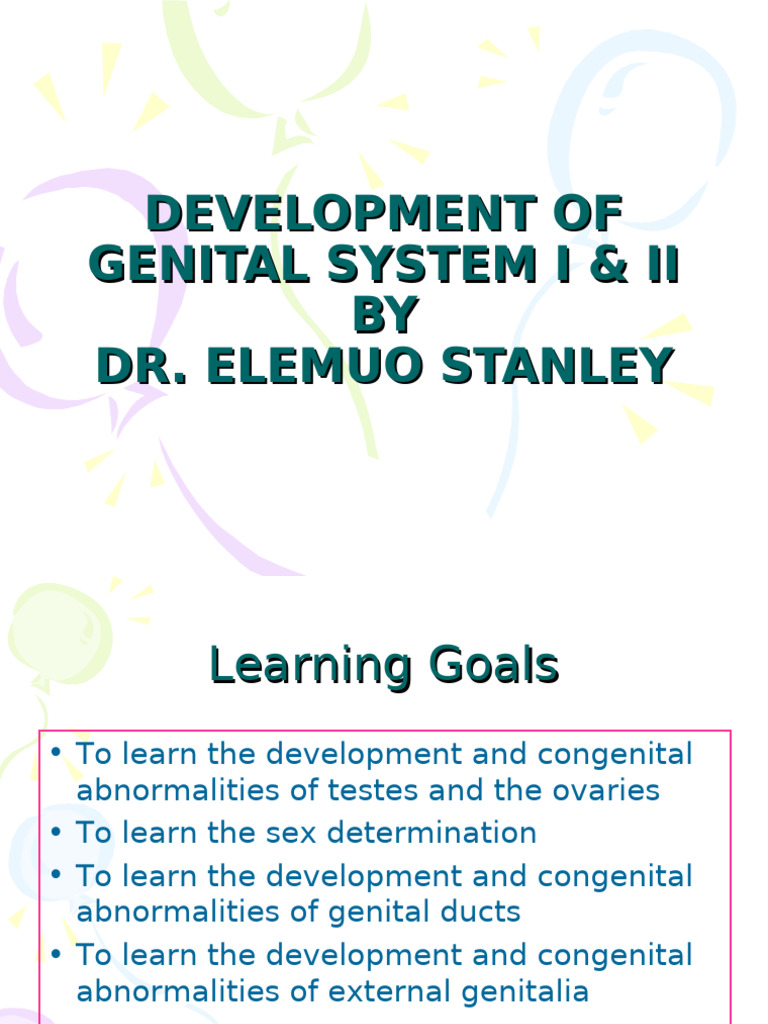 DEVELOPMENT OF GENITAL SYSTEM I & II
BY
DR. ELEMUO STANLEY

Learning Goals

• To learn the development and congenital abnormalities of testes and the ovaries
• To learn the sex determination
• To learn the development and congenital abnormalities of genital ducts
• To learn the development and congenital abnormalities of external genitalia